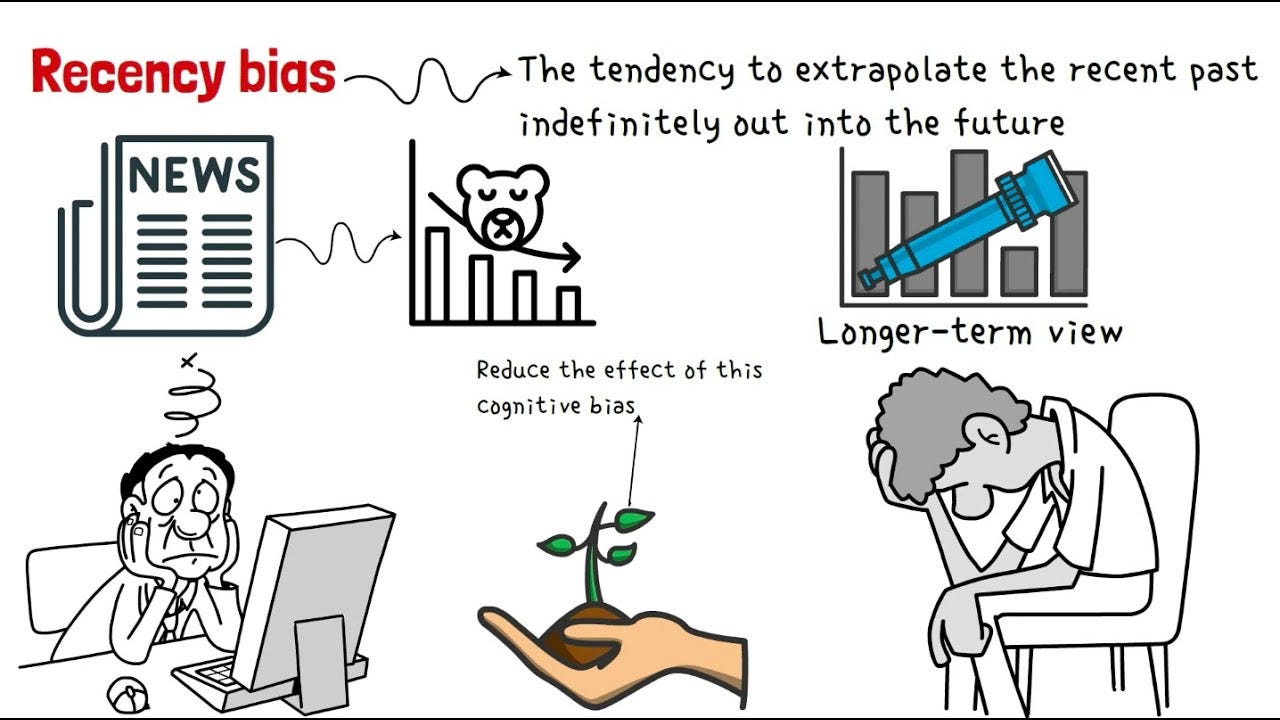 Recency bias

The tendency to extrapolate the recent past indefinitely out into the future

NEWS

Longer-term view

Reduce the effect of this cognitive bias